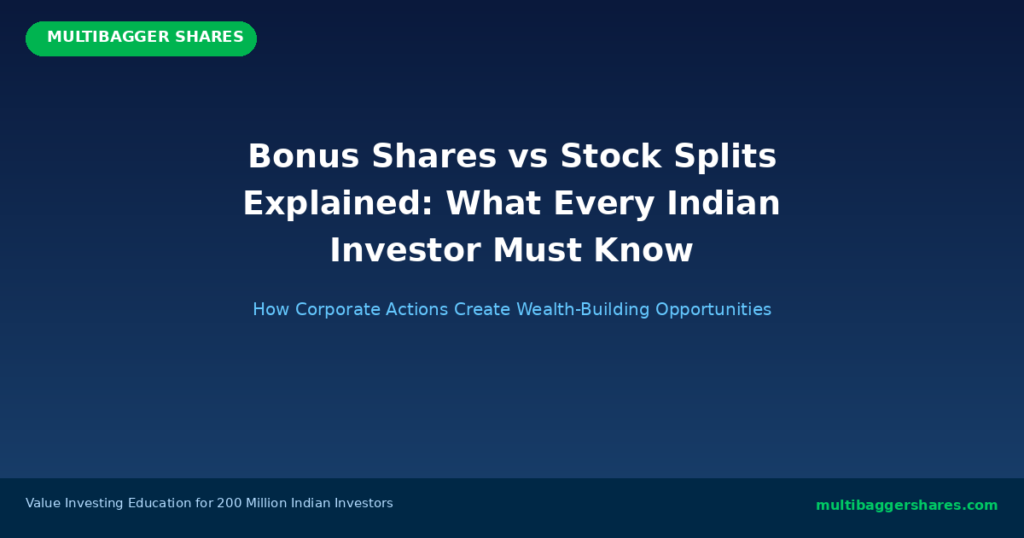 MULTIBAGGER SHARES

Bonus Shares vs Stock Splits Explained: What Every Indian Investor Must Know

How Corporate Actions Create Wealth-Building Opportunities

Value Investing Education for 200 Million Indian Investors

multibaggershares.com